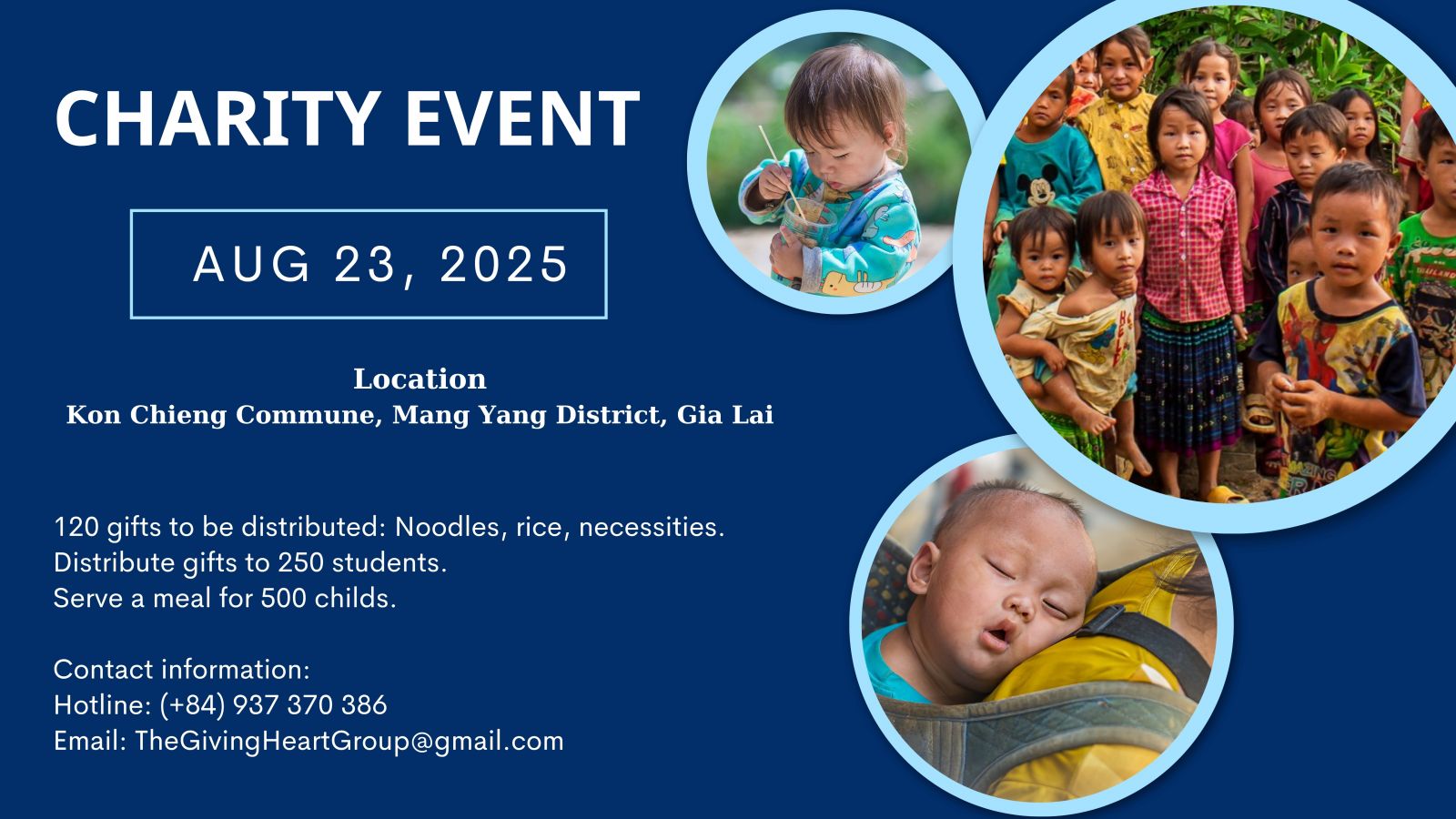 CHARITY EVENT

AUG 23, 2025

Location
Kon Chieng Commune, Mang Yang District, Gia Lai

120 gifts to be distributed: Noodles, rice, necessities.
Distribute gifts to 250 students.
Serve a meal for 500 childs.

Contact information:
Hotline: (+84) 937 370 386
Email: TheGivingHeartGroup@gmail.com